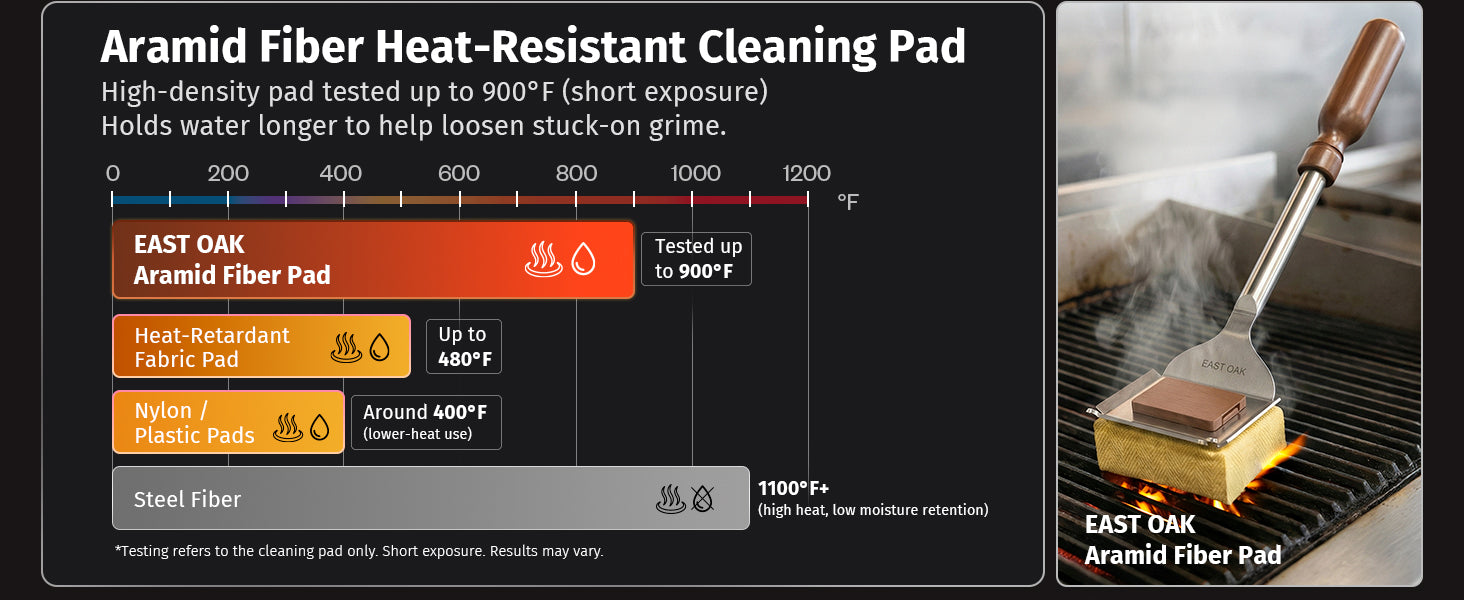 Aramid Fiber Heat-Resistant Cleaning Pad

High-density pad tested up to 900°F (short exposure)
Holds water longer to help loosen stuck-on grime.

0 200 400 600 800 1000 1200 °F

EAST OAK
Aramid Fiber Pad

Tested up to 900°F

Heat-Retardant Fabric Pad

Up to 480°F

Nylon / Plastic Pads

Around 400°F (lower-heat use)

Steel Fiber

1100°F+ (high heat, low moisture retention)

*Testing refers to the cleaning pad only. Short exposure. Results may vary.

EAST OAK

EAST OAK
Aramid Fiber Pad